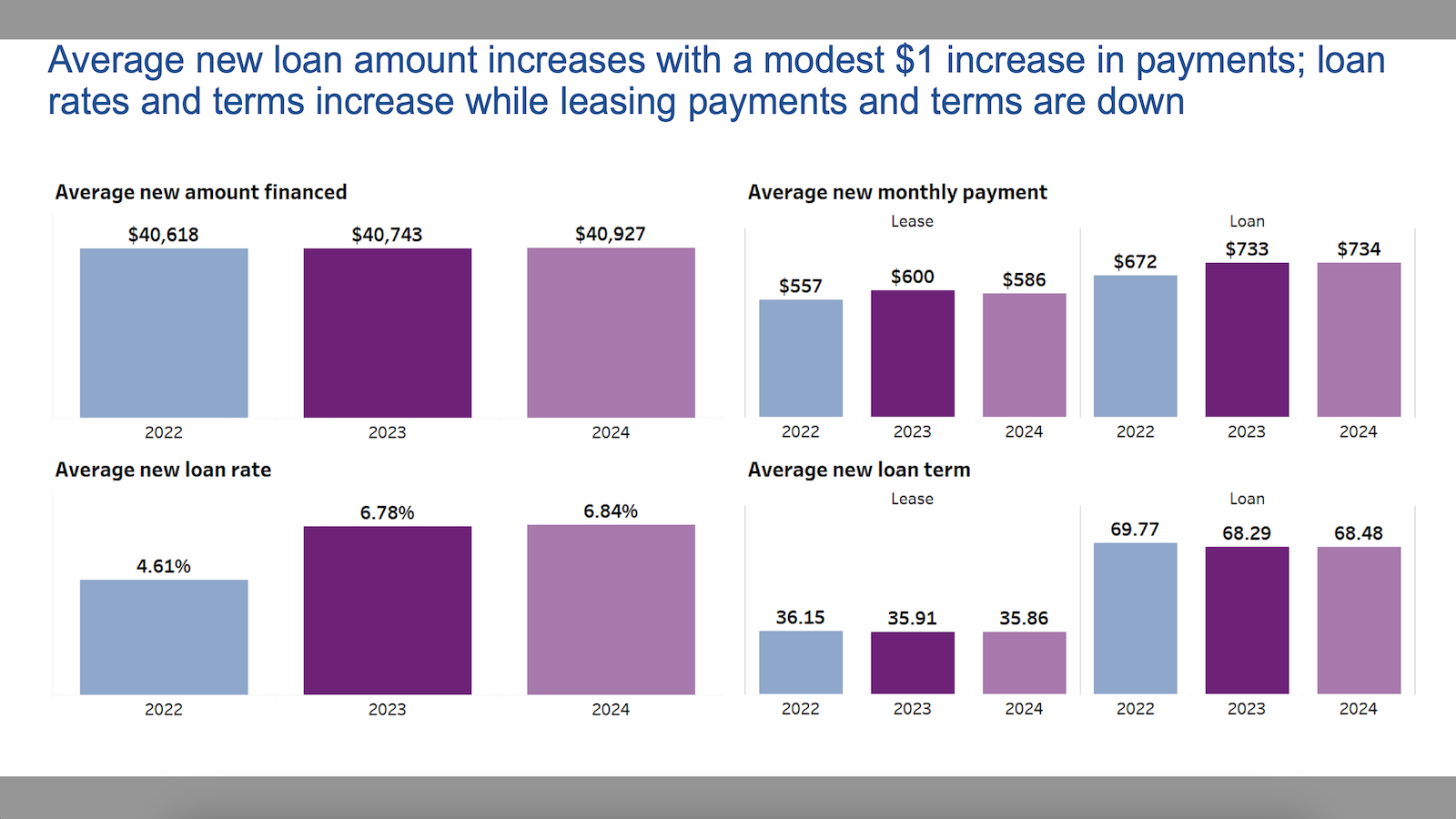 Average new loan amount increases with a modest \$1 increase in payments; loan rates and terms increase while leasing payments and terms are down

Average new amount financed

\$40,618
\$40,743
\$40,927
2022
2023
2024

Average new monthly payment

Lease
\$557
\$600
\$586
2022
2023
2024

Loan
\$672
\$733
\$734
2022
2023
2024

Average new loan rate

4.61%
6.78%
6.84%
2022
2023
2024

Average new loan term

Lease
36.15
35.91
35.86
2022
2023
2024

Loan
69.77
68.29
68.48
2022
2023
2024